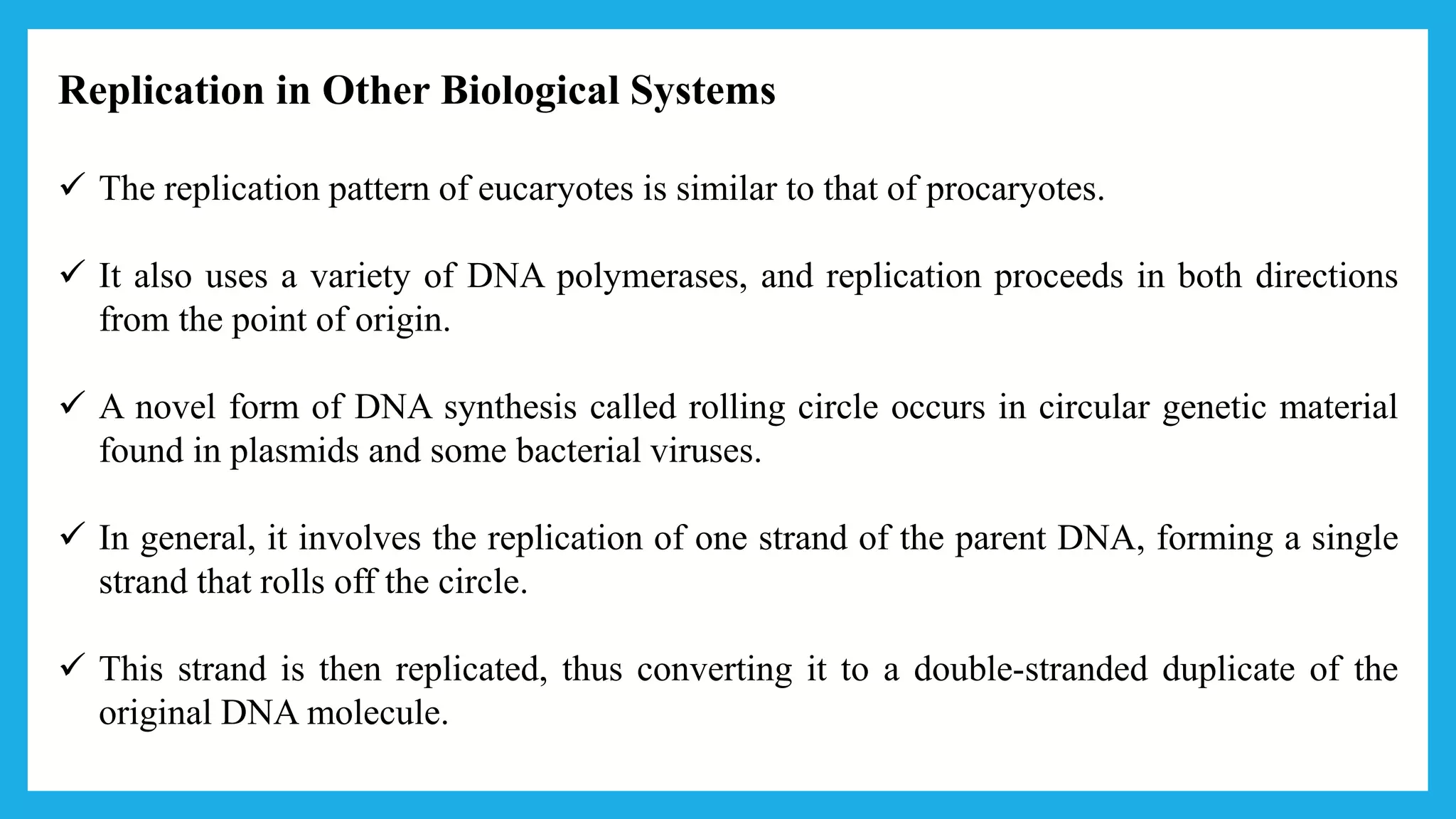 Replication in Other Biological Systems

✓ The replication pattern of eucaryotes is similar to that of procaryotes.

✓ It also uses a variety of DNA polymerases, and replication proceeds in both directions from the point of origin.

✓ A novel form of DNA synthesis called rolling circle occurs in circular genetic material found in plasmids and some bacterial viruses.

✓ In general, it involves the replication of one strand of the parent DNA, forming a single strand that rolls off the circle.

✓ This strand is then replicated, thus converting it to a double-stranded duplicate of the original DNA molecule.